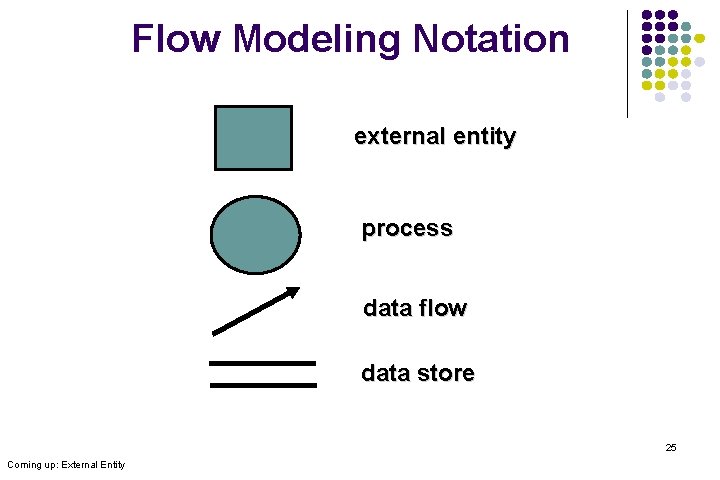 Flow Modeling Notation

external entity

process

data flow

data store

25

Coming up: External Entity